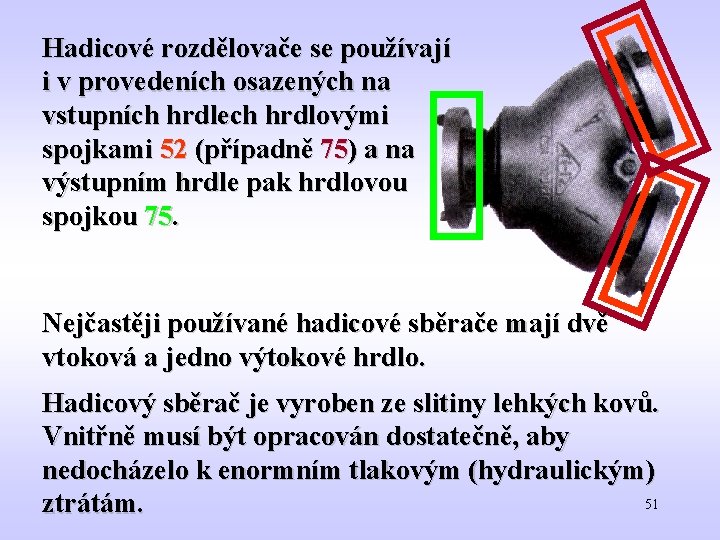 Hadicové rozdělovače se používají i v provedeních osazených na vstupních hrdlech hrdlovými spojkami 52 (případně 75) a na výstupním hrdle pak hrdlovou spojkou 75.

Nejčastěji používané hadicové sběrače mají dvě vtoková a jedno výtokové hrdlo.

Hadicový sběrač je vyroben ze slitiny lehkých kovů. Vnitřně musí být opracován dostatečně, aby nedocházelo k enormním tlakovým (hydraulickým) ztrátám.

51